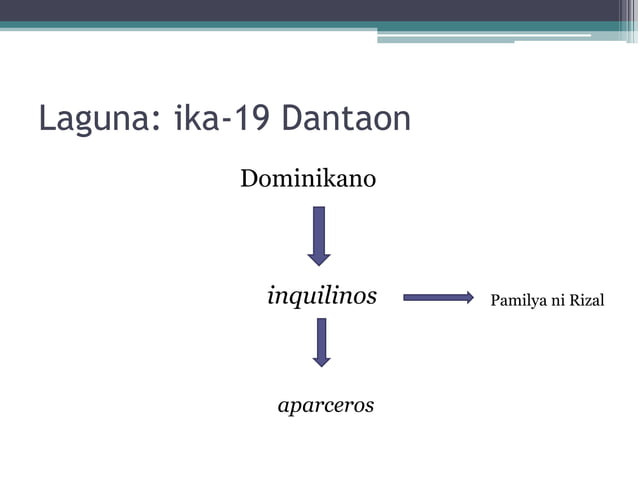 Laguna: ika-19 Dantaon

Dominikano

inquilinos

Pamilya ni Rizal

aparceros